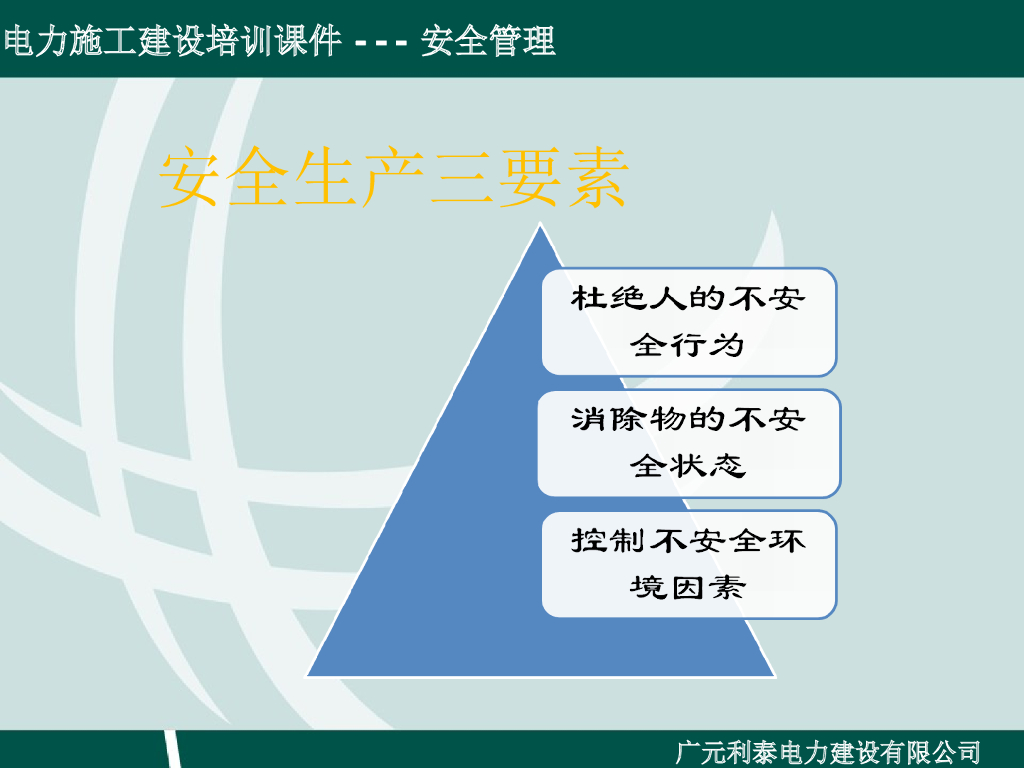 电力施工建设培训课件 - - - 安全管理

安全生产三要素

杜绝人的不安全行为

消除物的不安全状态

控制不安全环境因素

广元利泰电力建设有限公司